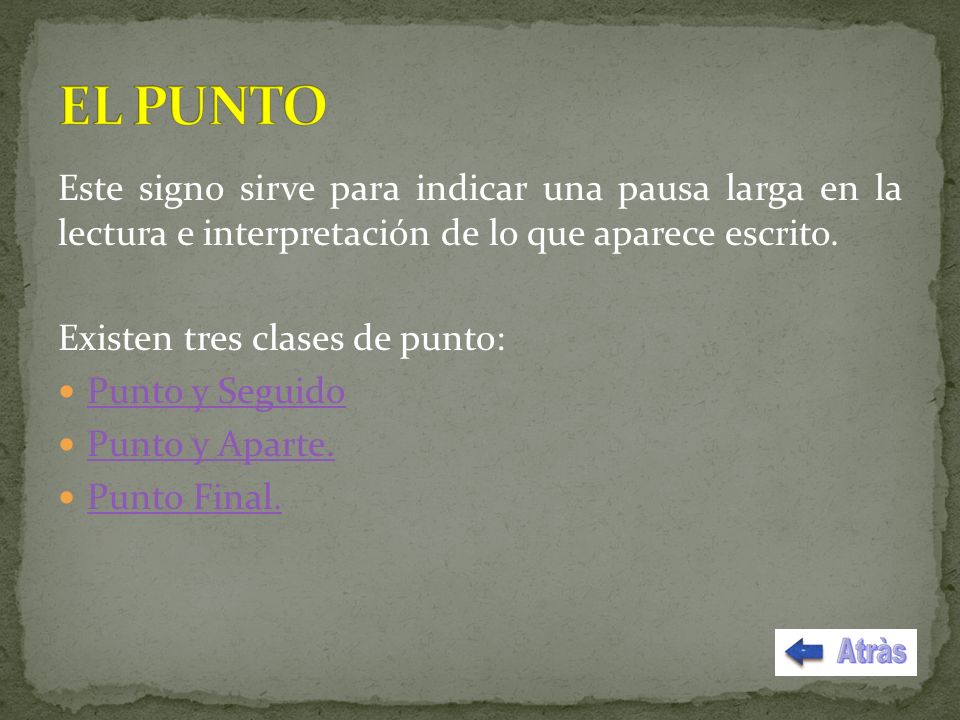 EL PUNTO

Este signo sirve para indicar una pausa larga en la lectura e interpretación de lo que aparece escrito.

Existen tres clases de punto:

- Punto y Seguido
- Punto y Aparte.
- Punto Final.

Atràs